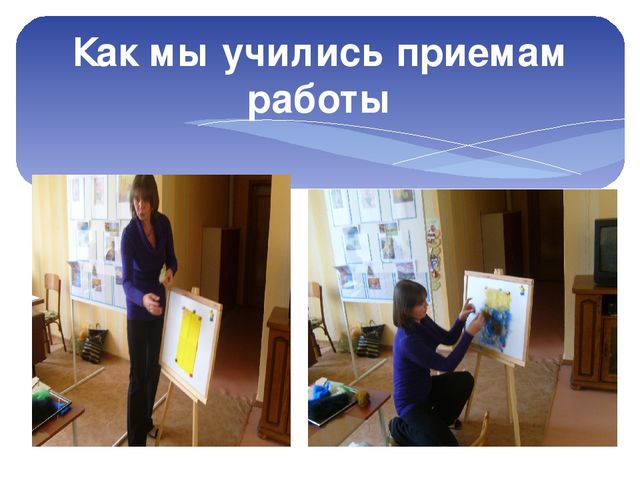 Как мы учились приемам работы